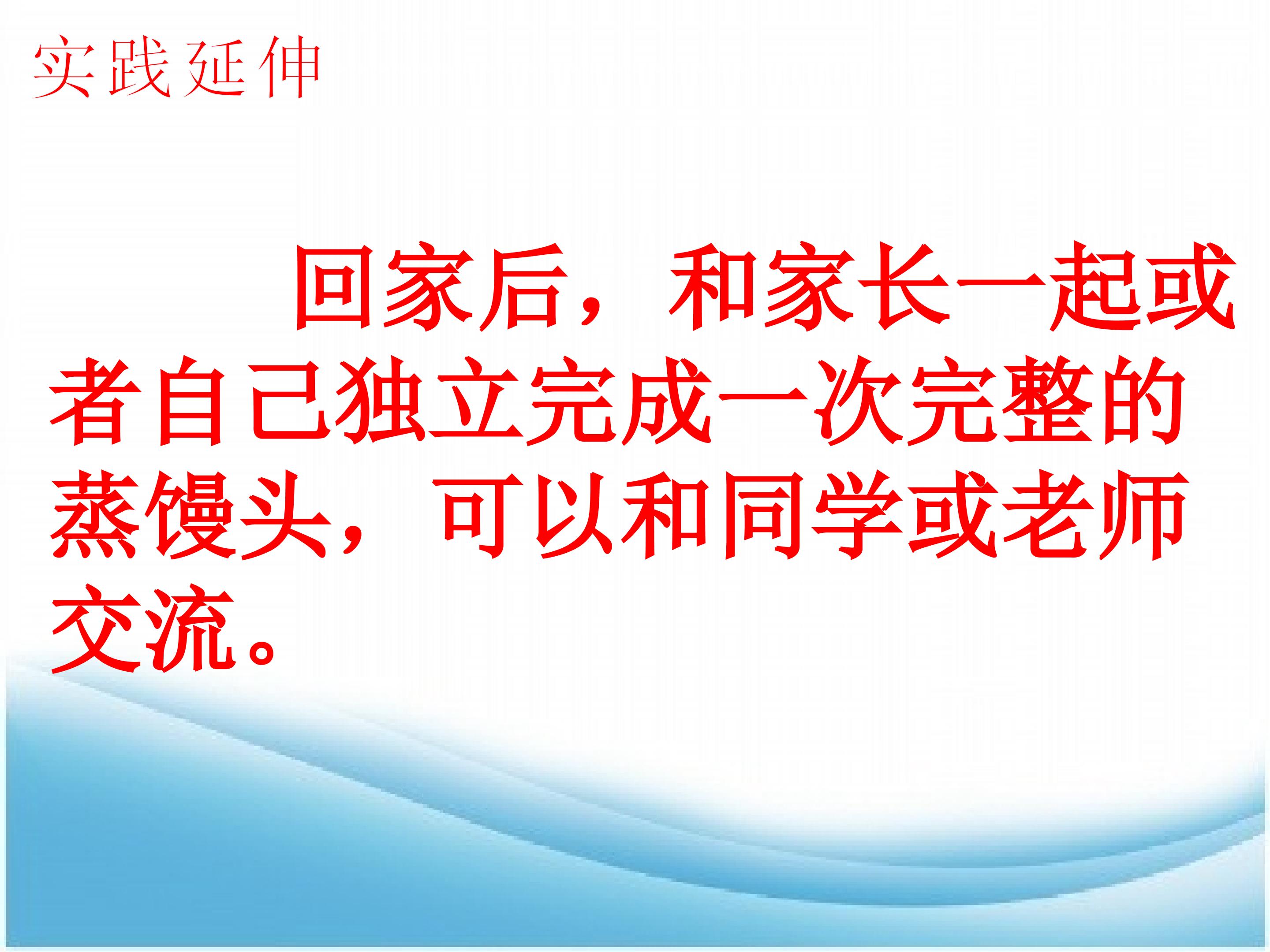 实践延伸

回家后，和家长一起或者自己独立完成一次完整的蒸馒头，可以和同学或老师交流。